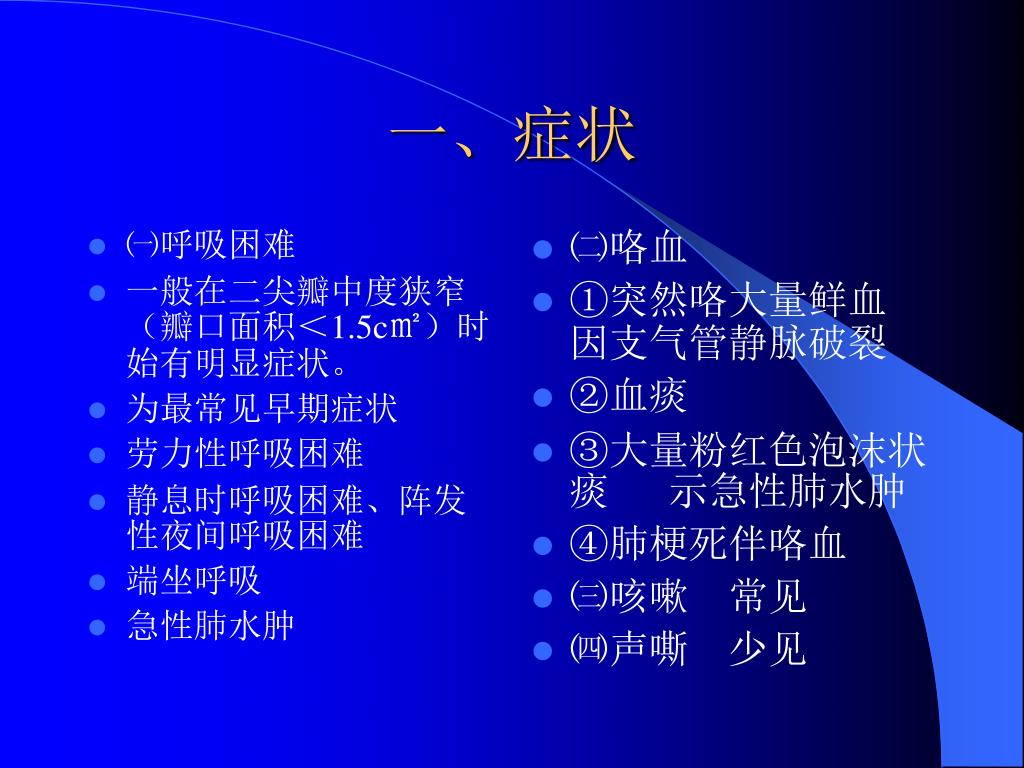 一、症状

- ㈠呼吸困难
- 一般在二尖瓣中度狭窄（瓣口面积＜1.5cm²）时始有明显症状。
- 为最常见早期症状
- 劳力性呼吸困难
- 静息时呼吸困难、阵发性夜间呼吸困难
- 端坐呼吸
- 急性肺水肿

- ㈡咯血
- ①突然咯大量鲜血 因支气管静脉破裂
- ②血痰
- ③大量粉红色泡沫状痰　示急性肺水肿
- ④肺梗死伴咯血
- ㈢咳嗽　常见
- ㈣声嘶　少见